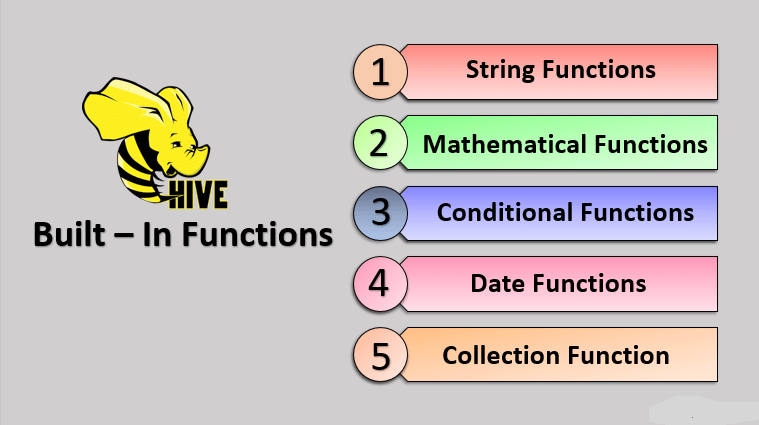 HIVE

Built – In Functions

1 String Functions

2 Mathematical Functions

3 Conditional Functions

4 Date Functions

5 Collection Function